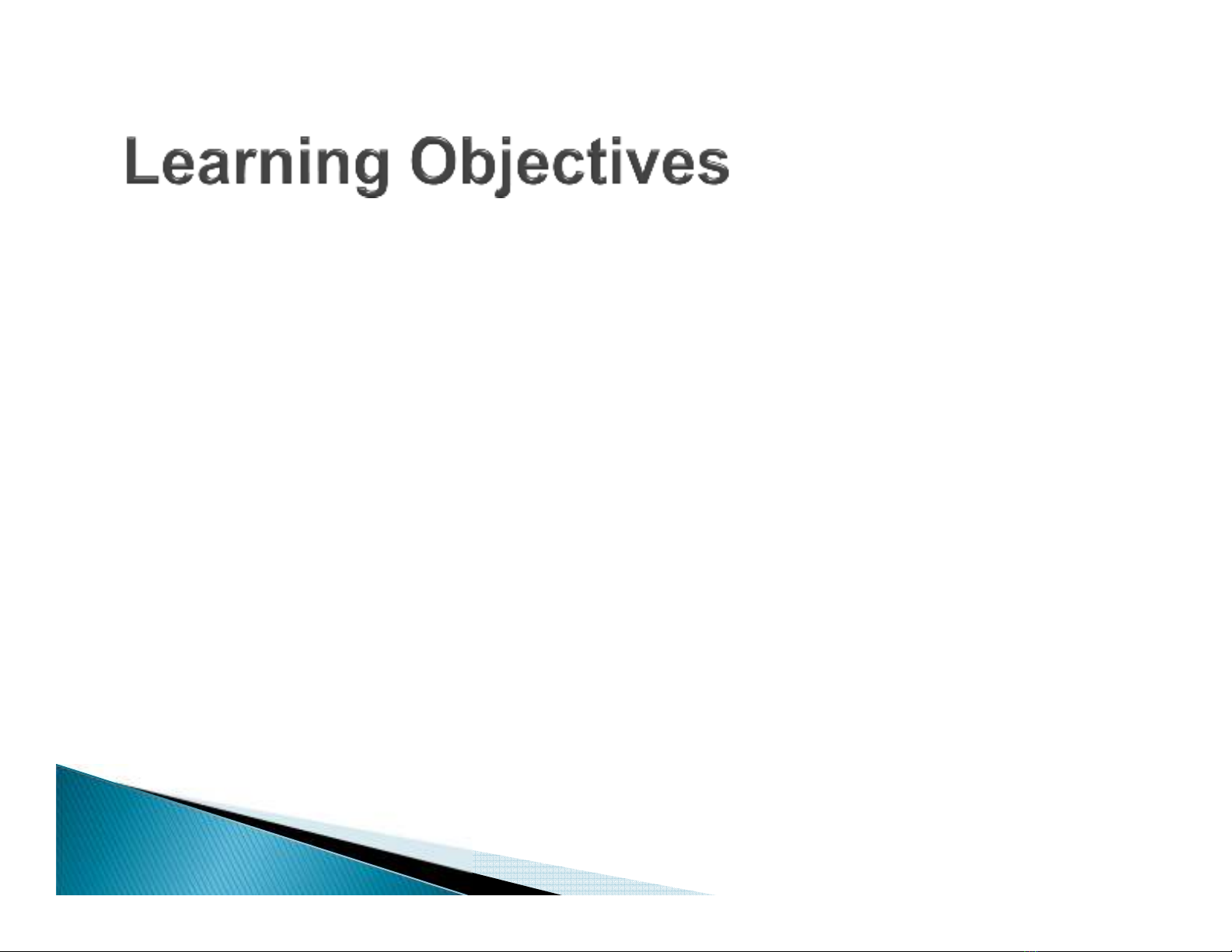 Learning Objectives